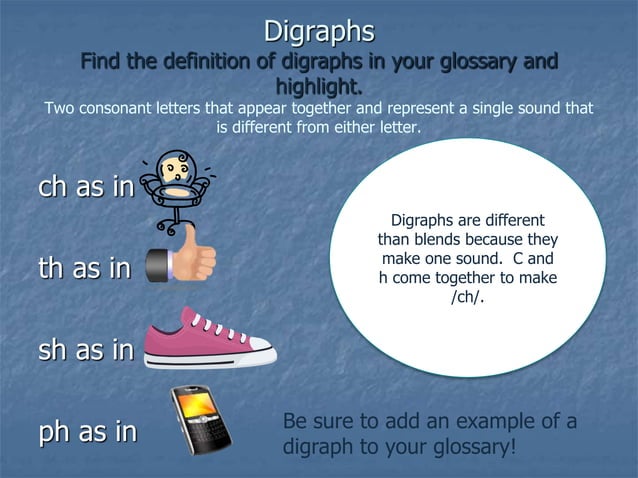 Digraphs
Find the definition of digraphs in your glossary and highlight.
Two consonant letters that appear together and represent a single sound that is different from either letter.

ch as in

th as in

sh as in

ph as in

Digraphs are different than blends because they make one sound. C and h come together to make /ch/.

Be sure to add an example of a digraph to your glossary!